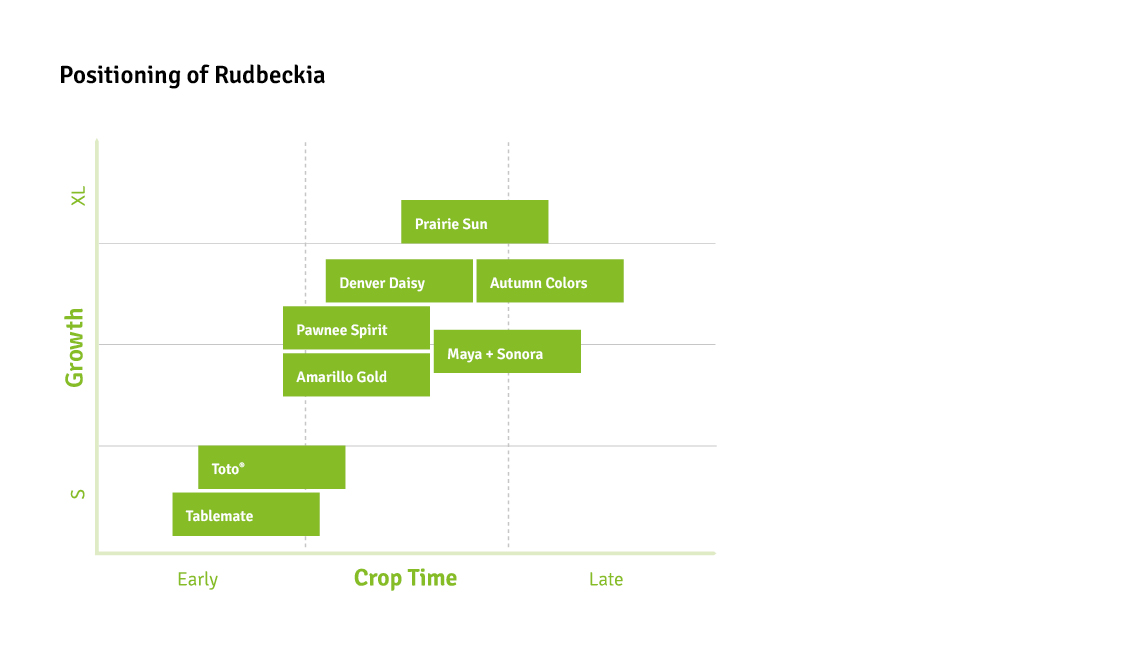 Positioning of Rudbeckia

XL

Growth

S

Prairie Sun

Denver Daisy

Autumn Colors

Pawnee Spirit

Maya + Sonora

Amarillo Gold

Toto®

Tablemate

Early

Crop Time

Late